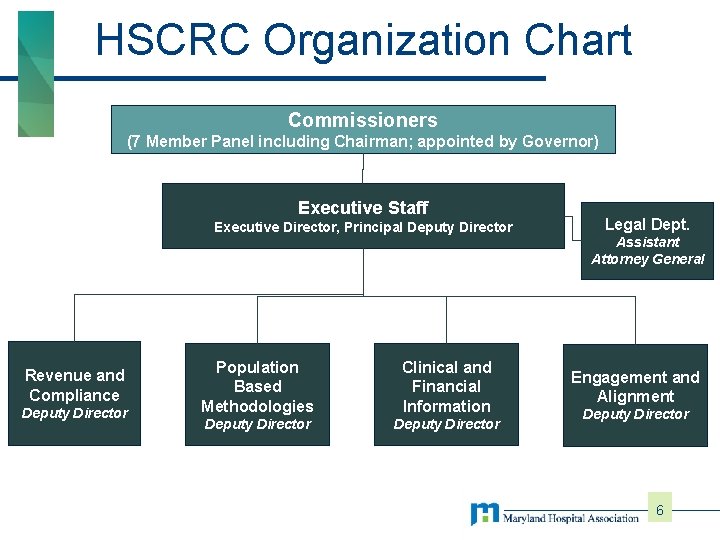 HSCRC Organization Chart

Commissioners
(7 Member Panel including Chairman; appointed by Governor)

Executive Staff
Executive Director, Principal Deputy Director

Legal Dept.
Assistant Attorney General

Revenue and Compliance
Deputy Director

Population Based Methodologies
Deputy Director

Clinical and Financial Information
Deputy Director

Engagement and Alignment
Deputy Director

Maryland Hospital Association

6